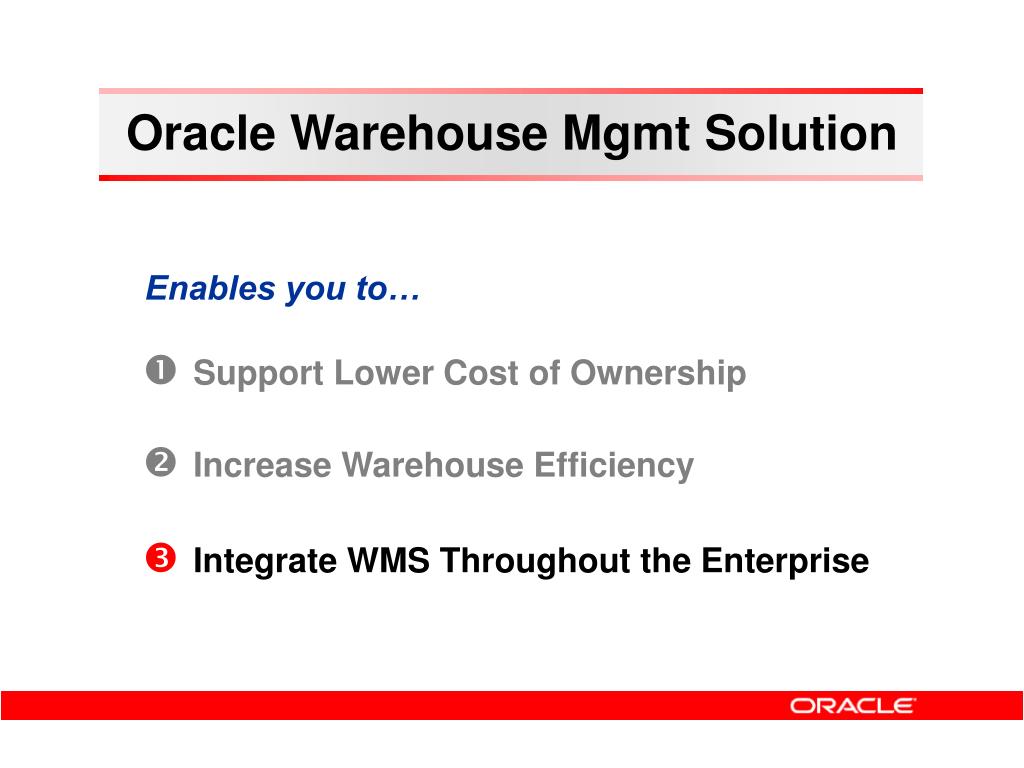 Oracle Warehouse Mgmt Solution

Enables you to…

❶ Support Lower Cost of Ownership

❷ Increase Warehouse Efficiency

❸ Integrate WMS Throughout the Enterprise

ORACLE